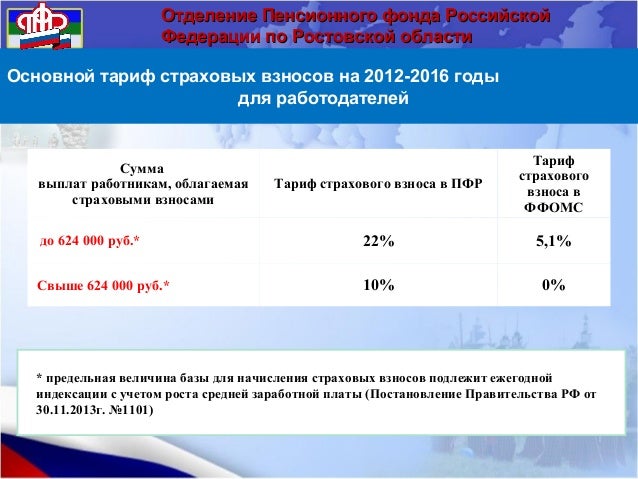 ПФР

Отделение Пенсионного фонда Российской Федерации по Ростовской области

Основной тариф страховых взносов на 2012-2016 годы для работодателей

| Сумма выплат работникам, облагаемая страховыми взносами | Тариф страхового взноса в ПФР | Тариф страхового взноса в ФФОМС |
|---|---|---|
| до 624 000 руб.* | 22% | 5,1% |
| Свыше 624 000 руб.* | 10% | 0% |

* предельная величина базы для начисления страховых взносов подлежит ежегодной индексации с учетом роста средней заработной платы (Постановление Правительства РФ от 30.11.2013г. №1101)